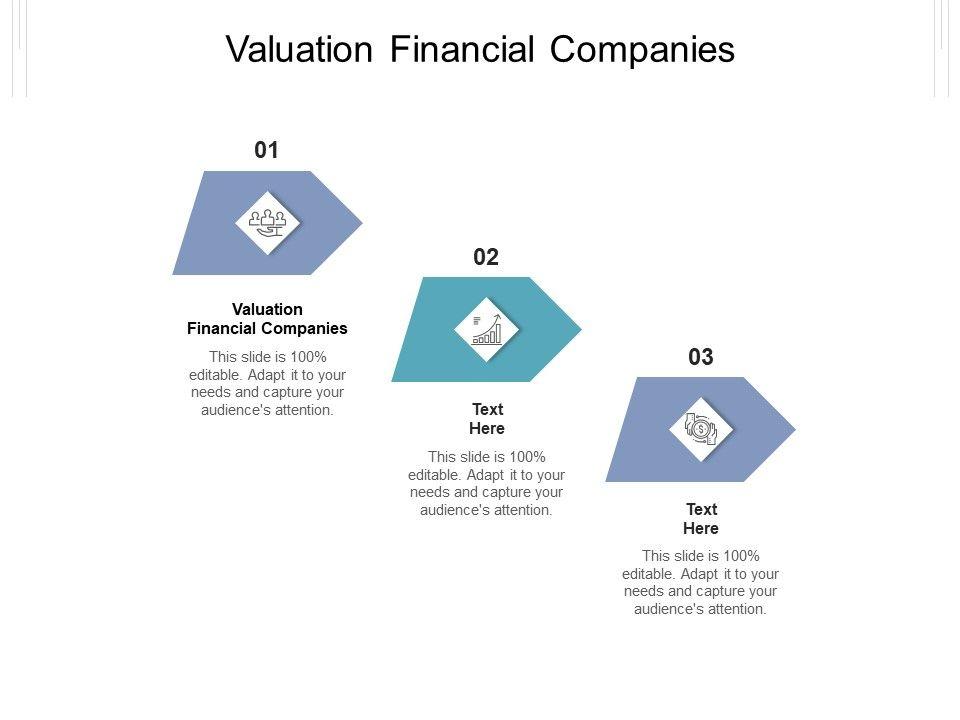 Valuation Financial Companies

01

Valuation Financial Companies

This slide is 100% editable. Adapt it to your needs and capture your audience's attention.

02

Text Here

This slide is 100% editable. Adapt it to your needs and capture your audience's attention.

03

Text Here

This slide is 100% editable. Adapt it to your needs and capture your audience's attention.